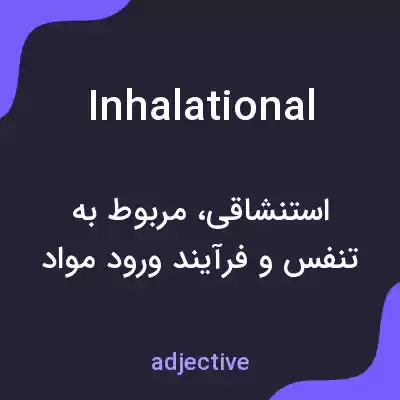 Inhalational

استنشاقی، مربوط به تنفس و فرآیند ورود مواد

adjective